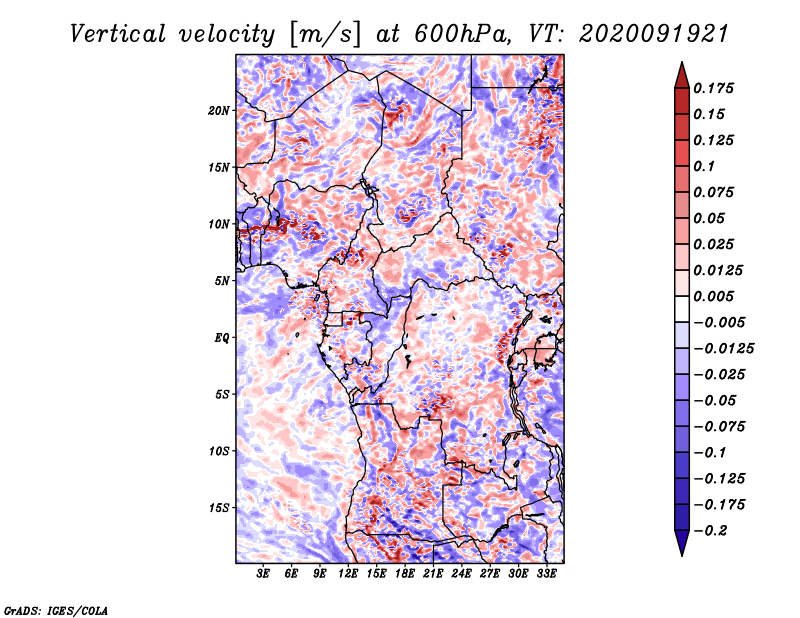 Vertical velocity [m/s] at 600hPa, VT: 2020091921

20N
15N
10N
5N
EQ
5S
10S
15S

3E 6E 9E 12E 15E 18E 21E 24E 27E 30E 33E

0.175
0.15
0.125
0.1
0.075
0.05
0.025
0.0125
0.005
−0.005
−0.0125
−0.025
−0.05
−0.075
−0.1
−0.125
−0.175
−0.2

GrADS: IGES/COLA